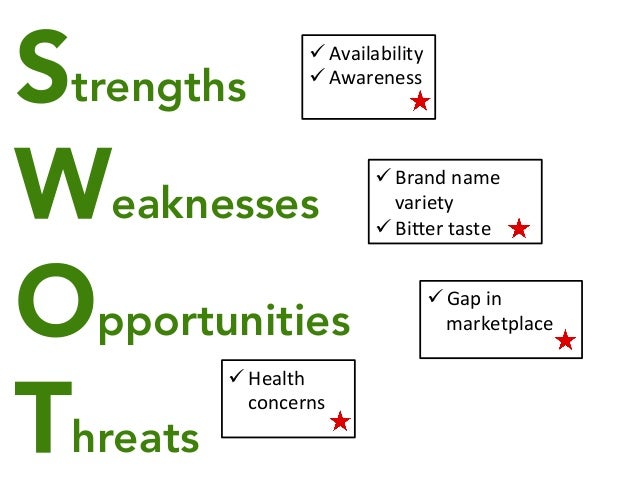 Strengths

✓ Availability
✓ Awareness

Weaknesses

✓ Brand name variety
✓ Bitter taste

Opportunities

✓ Gap in marketplace

Threats

✓ Health concerns